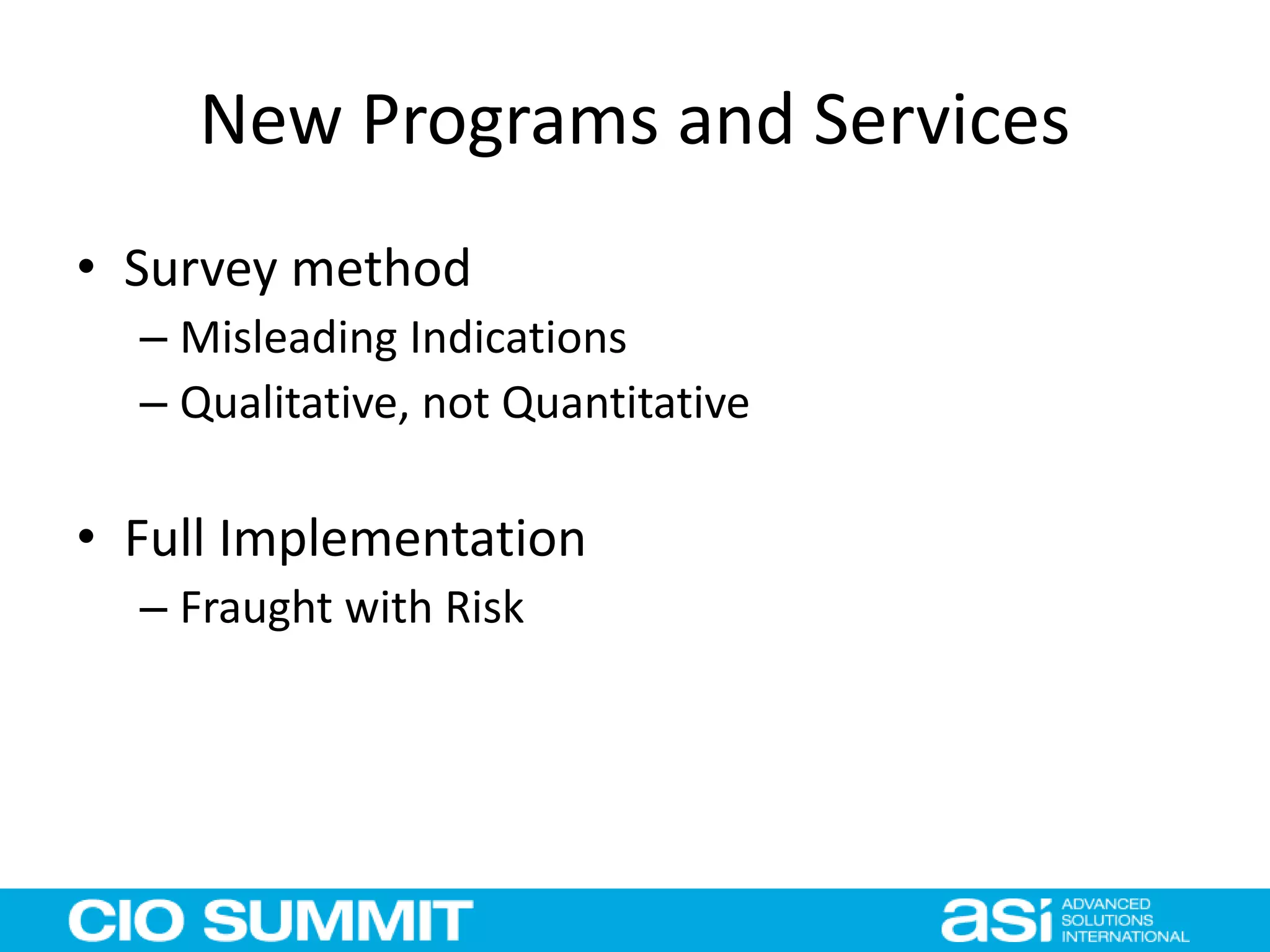 New Programs and Services

• Survey method
– Misleading Indications
– Qualitative, not Quantitative

• Full Implementation
– Fraught with Risk

CIO SUMMIT

asi ADVANCED SOLUTIONS INTERNATIONAL